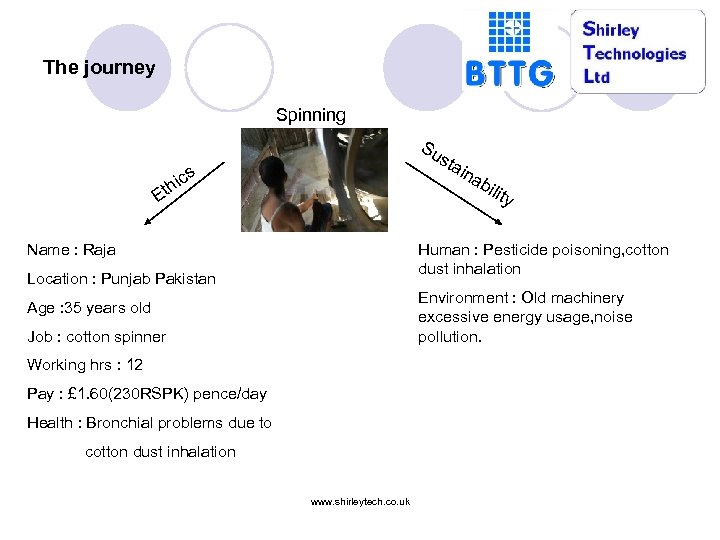 The journey

BTTG

Shirley Technologies Ltd

Spinning

Ethics

Sustainability

Name : Raja

Location : Punjab Pakistan

Age :35 years old

Job : cotton spinner

Working hrs : 12

Pay : £1.60(230RSPK) pence/day

Health : Bronchial problems due to cotton dust inhalation

Human : Pesticide poisoning,cotton dust inhalation

Environment : Old machinery excessive energy usage,noise pollution.

www.shirleytech.co.uk